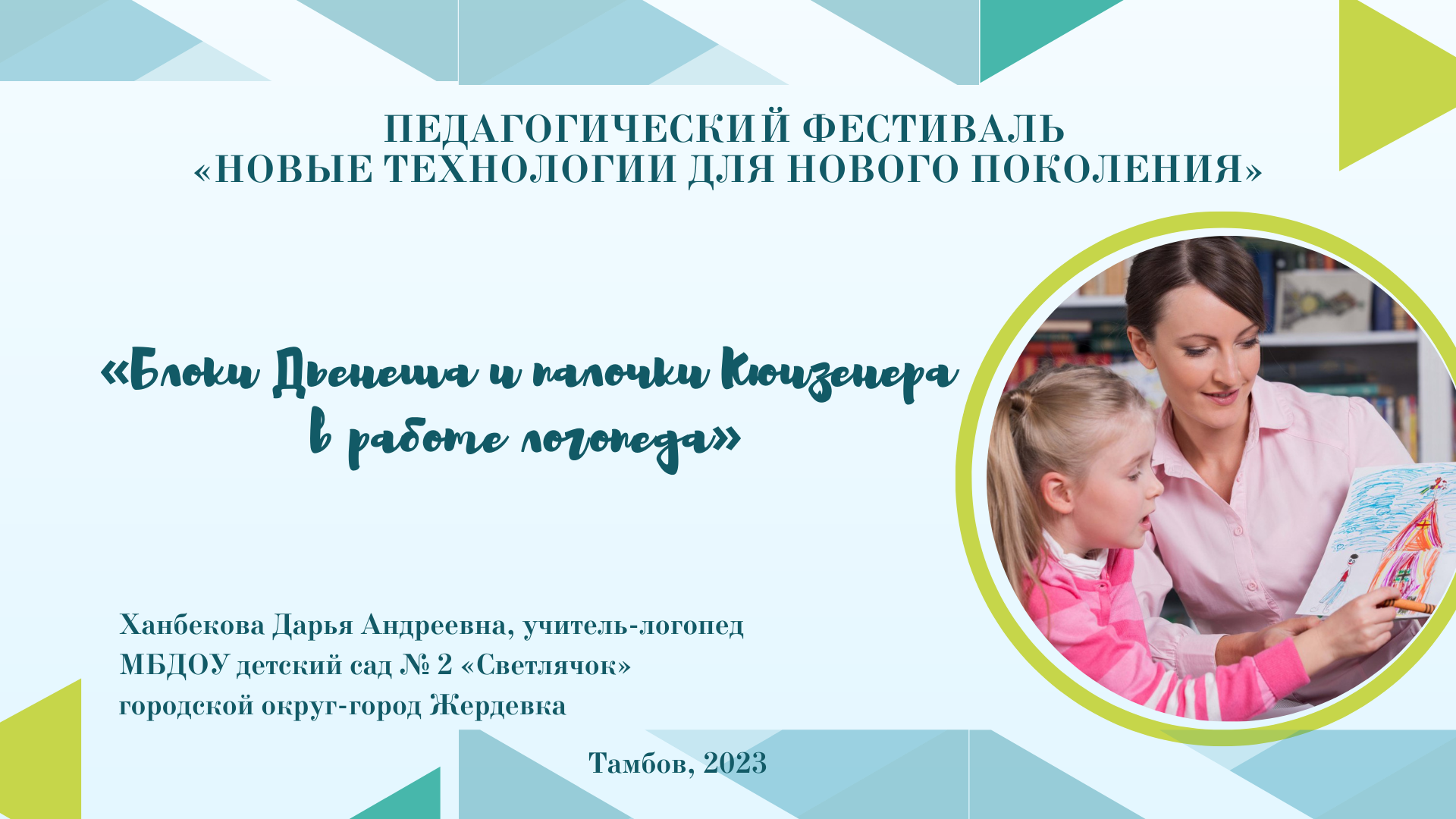 ПЕДАГОГИЧЕСКИЙ ФЕСТИВАЛЬ
«НОВЫЕ ТЕХНОЛОГИИ ДЛЯ НОВОГО ПОКОЛЕНИЯ»

«Блоки Дьенеша и палочки Кюизенера
в работе логопеда»

Ханбекова Дарья Андреевна, учитель-логопед
МБДОУ детский сад № 2 «Светлячок»
городской округ-город Жердевка

Тамбов, 2023